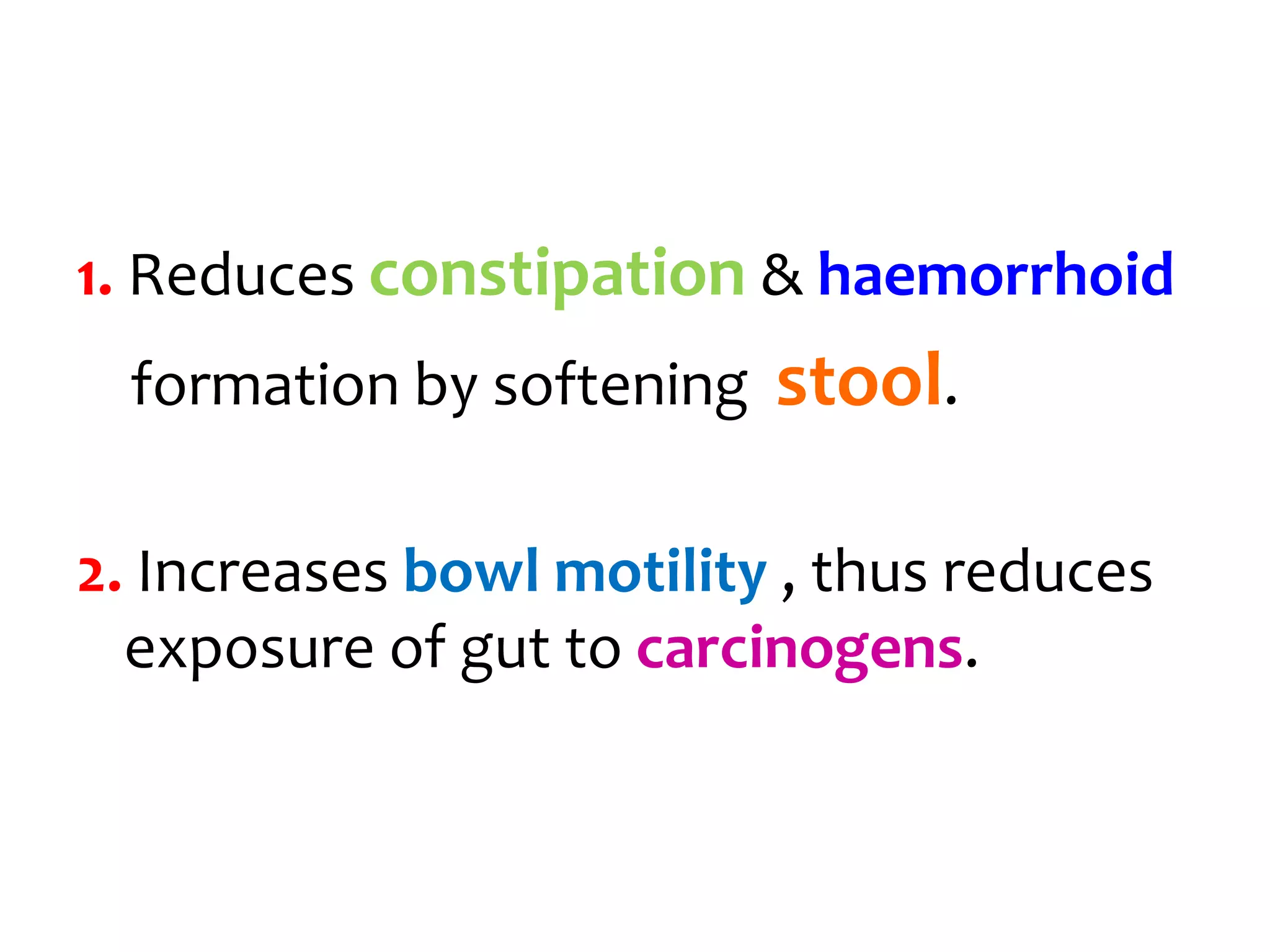 1. Reduces constipation & haemorrhoid formation by softening stool.

2. Increases bowl motility , thus reduces exposure of gut to carcinogens.